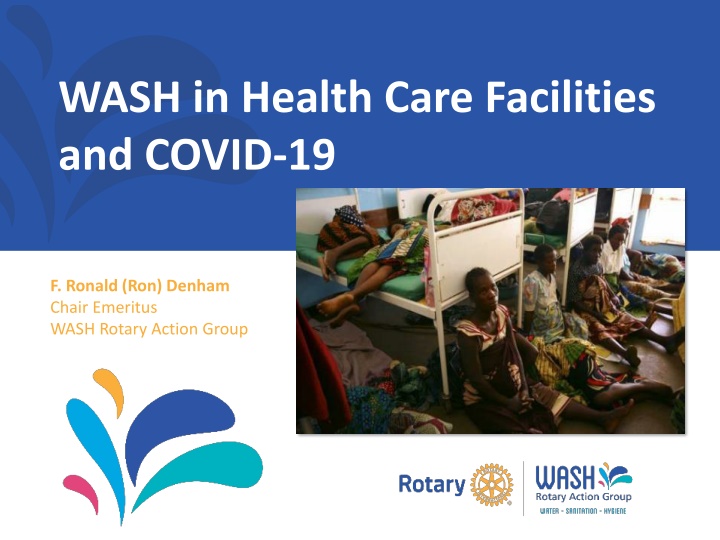 WASH in Health Care Facilities and COVID-19

F. Ronald (Ron) Denham
Chair Emeritus
WASH Rotary Action Group

Rotary

WASH
Rotary Action Group
WATER - SANITATION - HYGIENE